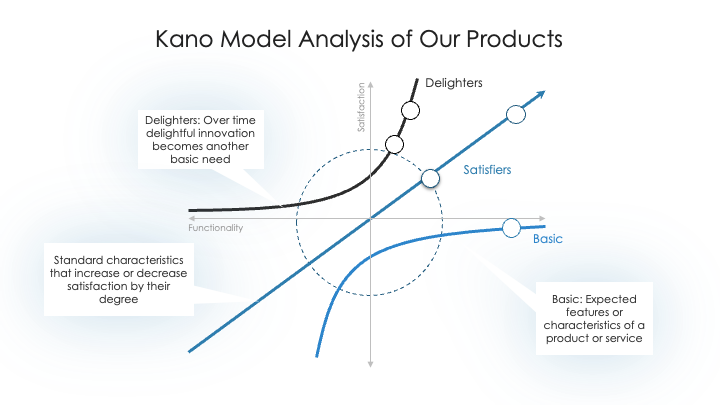 Kano Model Analysis of Our Products

Delighters

Satisfaction

Delighters: Over time delightful innovation becomes another basic need

Satisfiers

Functionality

Basic

Standard characteristics that increase or decrease satisfaction by their degree

Basic: Expected features or characteristics of a product or service